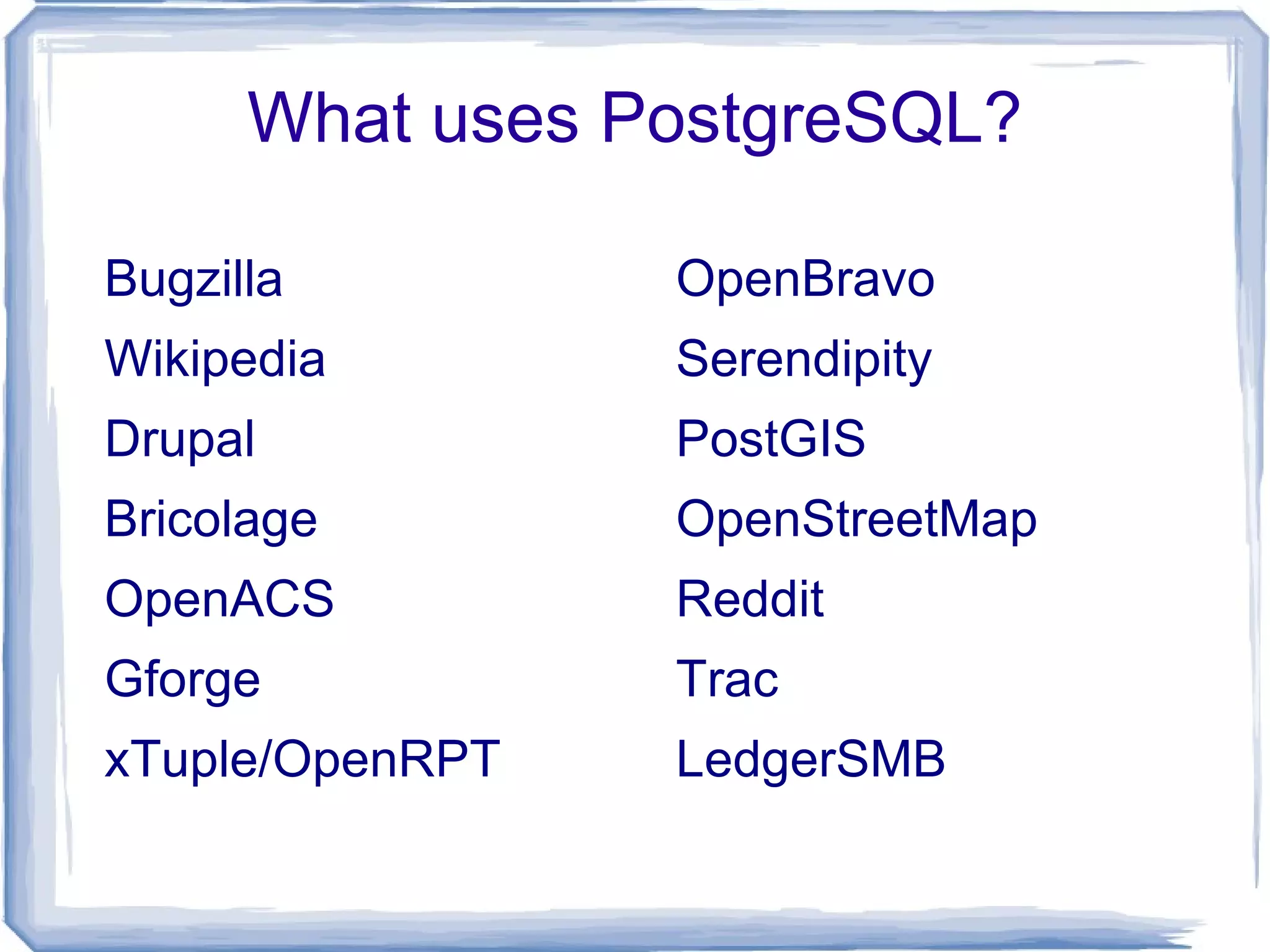 What uses PostgreSQL?

Bugzilla
Wikipedia
Drupal
Bricolage
OpenACS
Gforge
xTuple/OpenRPT

OpenBravo
Serendipity
PostGIS
OpenStreetMap
Reddit
Trac
LedgerSMB